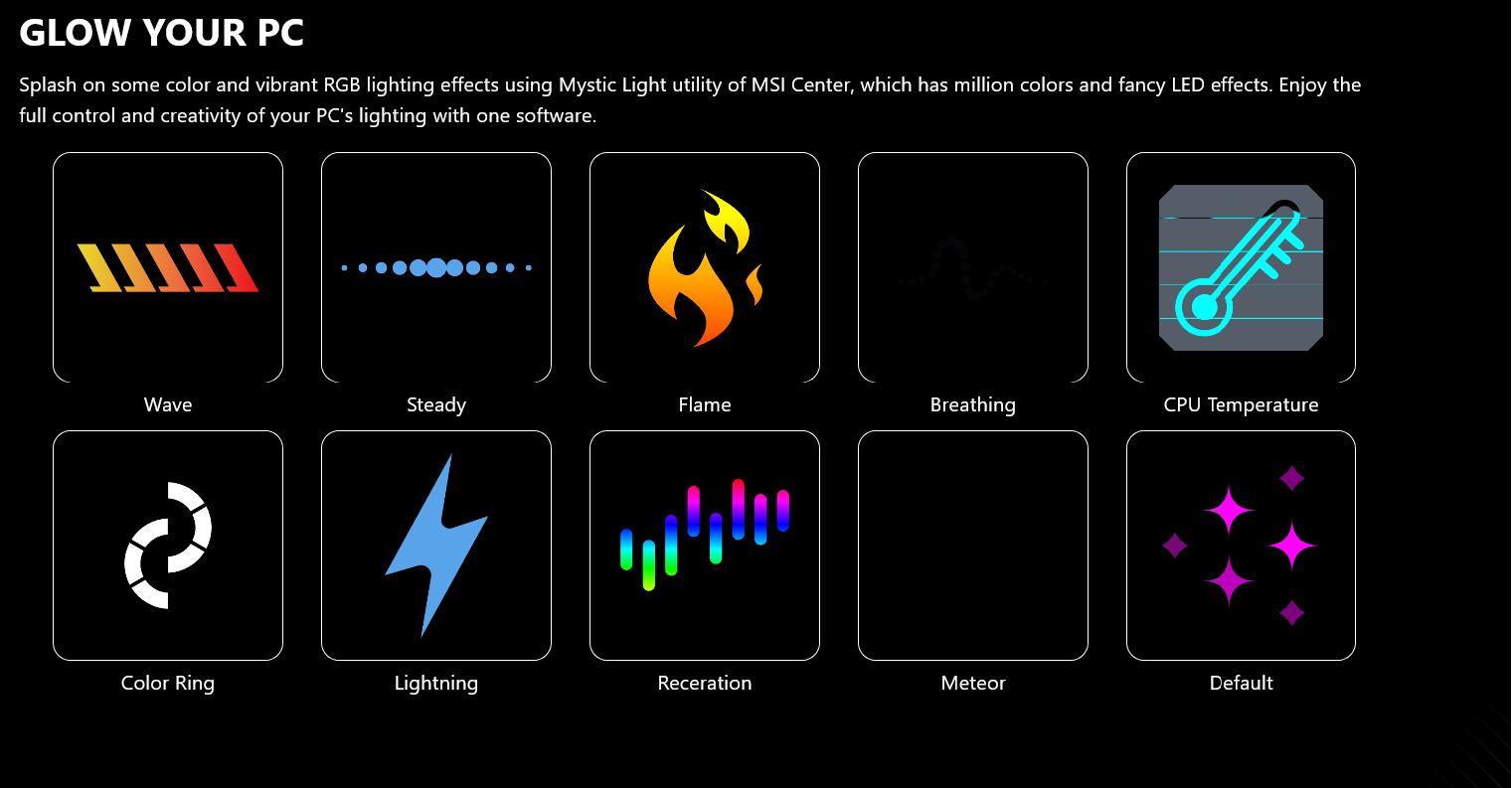 GLOW YOUR PC

Splash on some color and vibrant RGB lighting effects using Mystic Light utility of MSI Center, which has million colors and fancy LED effects. Enjoy the full control and creativity of your PC's lighting with one software.

Wave

Steady

Flame

Breathing

CPU Temperature

Color Ring

Lightning

Receration

Meteor

Default